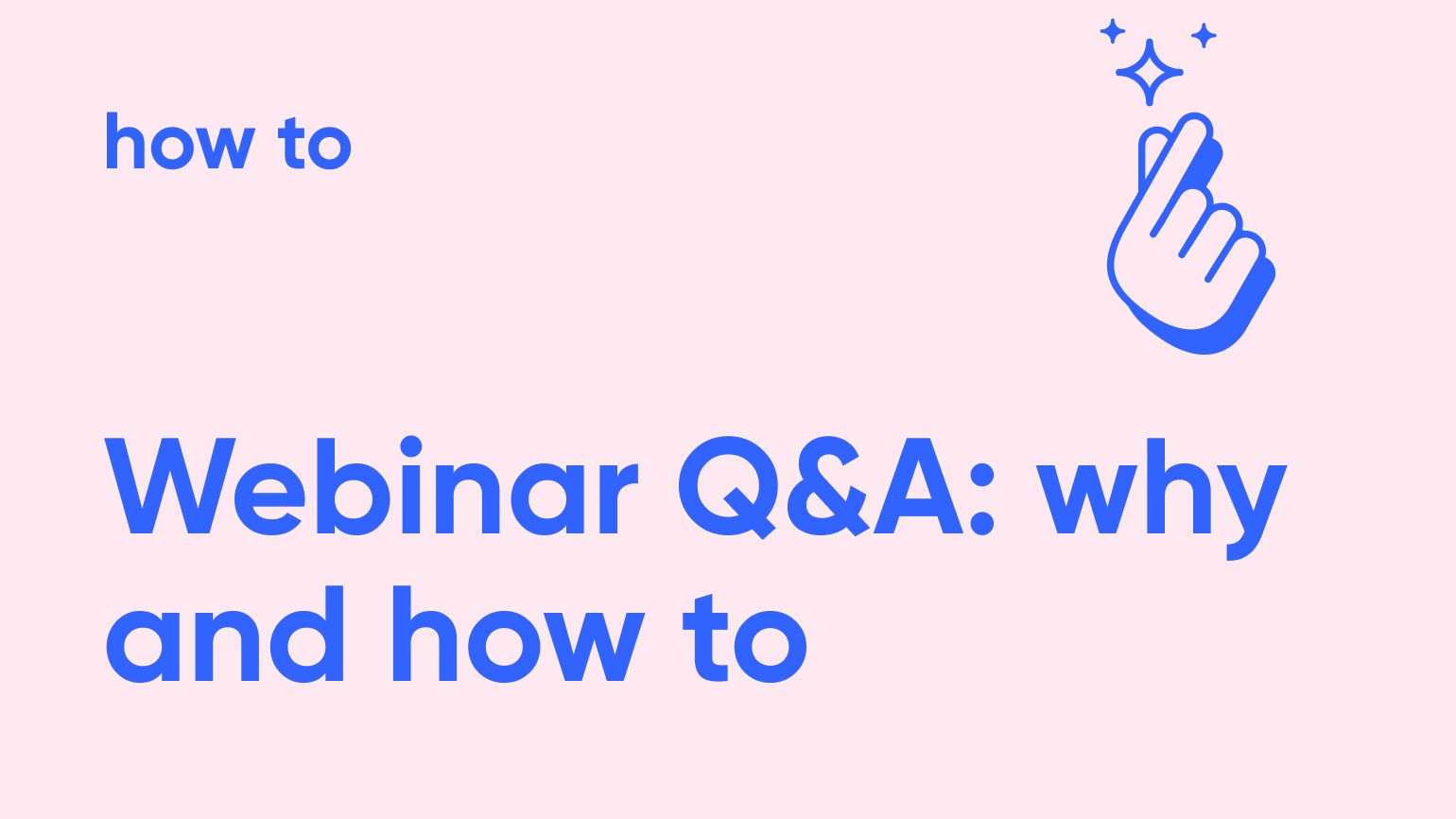 how to

Webinar Q&A: why and how to